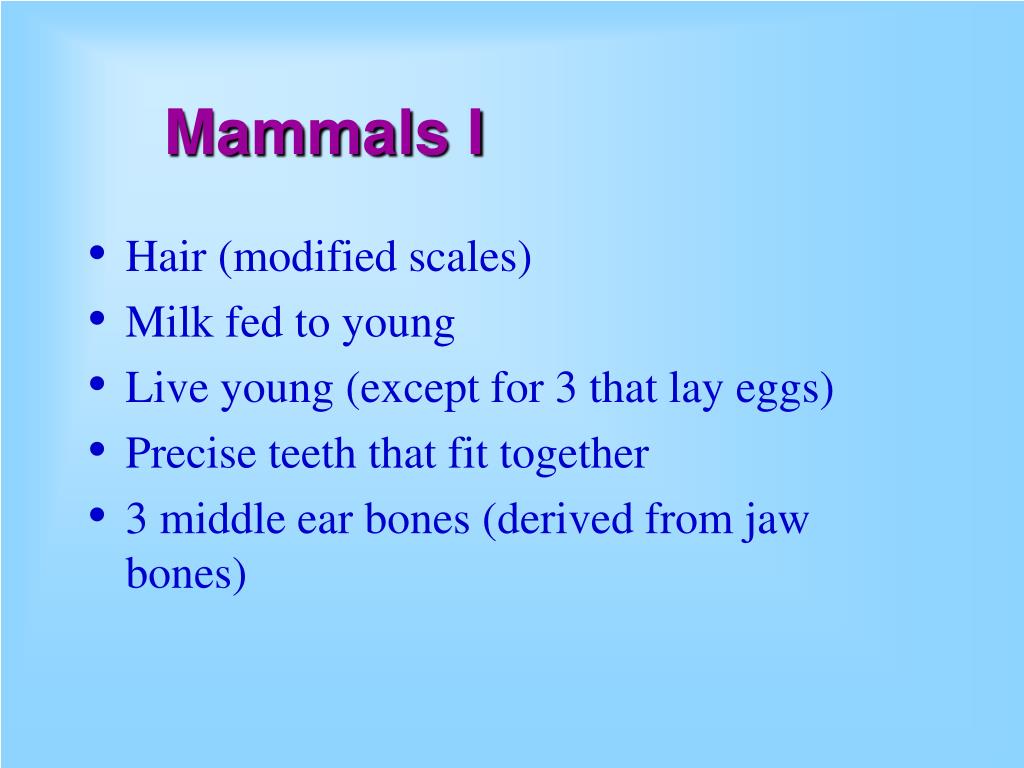 Mammals I

• Hair (modified scales)
• Milk fed to young
• Live young (except for 3 that lay eggs)
• Precise teeth that fit together
• 3 middle ear bones (derived from jaw bones)